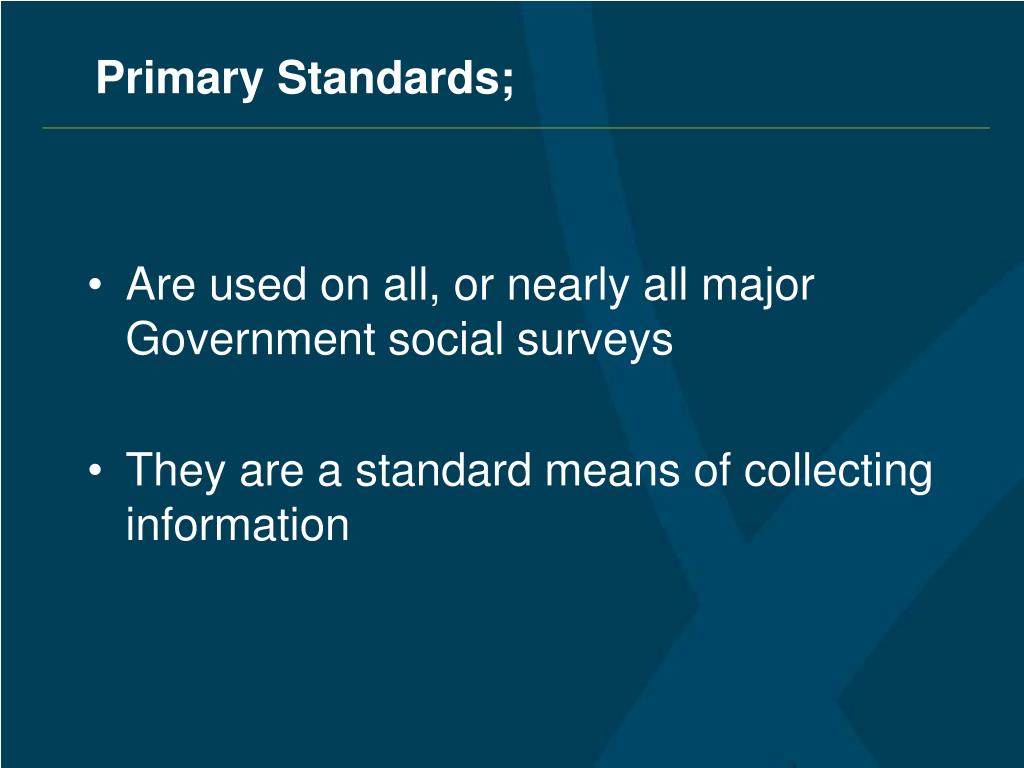 Primary Standards;

• Are used on all, or nearly all major Government social surveys

• They are a standard means of collecting information